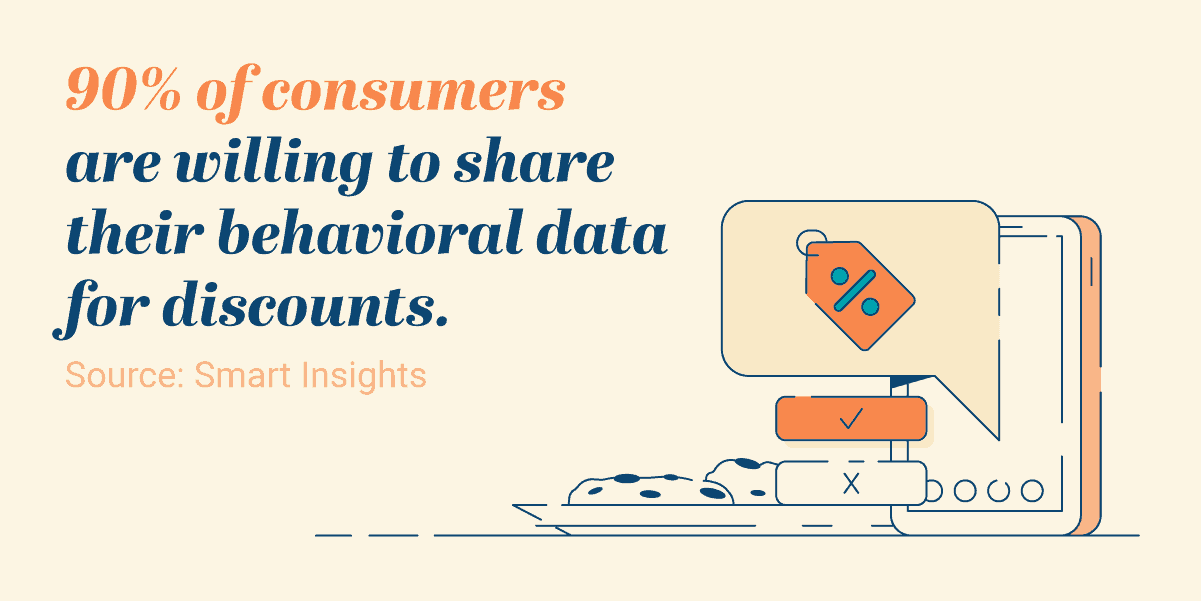 90% of consumers are willing to share their behavioral data for discounts.

Source: Smart Insights

%

✓

X